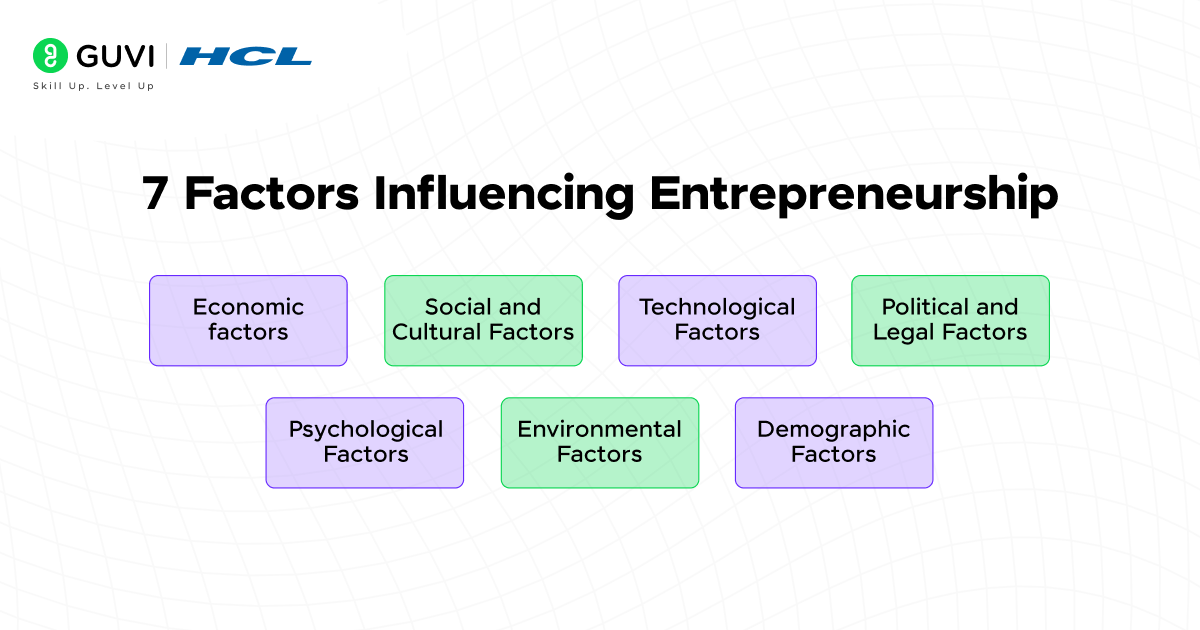 GUVI | HCL
Skill Up. Level Up

7 Factors Influencing Entrepreneurship

Economic factors

Social and Cultural Factors

Technological Factors

Political and Legal Factors

Psychological Factors

Environmental Factors

Demographic Factors